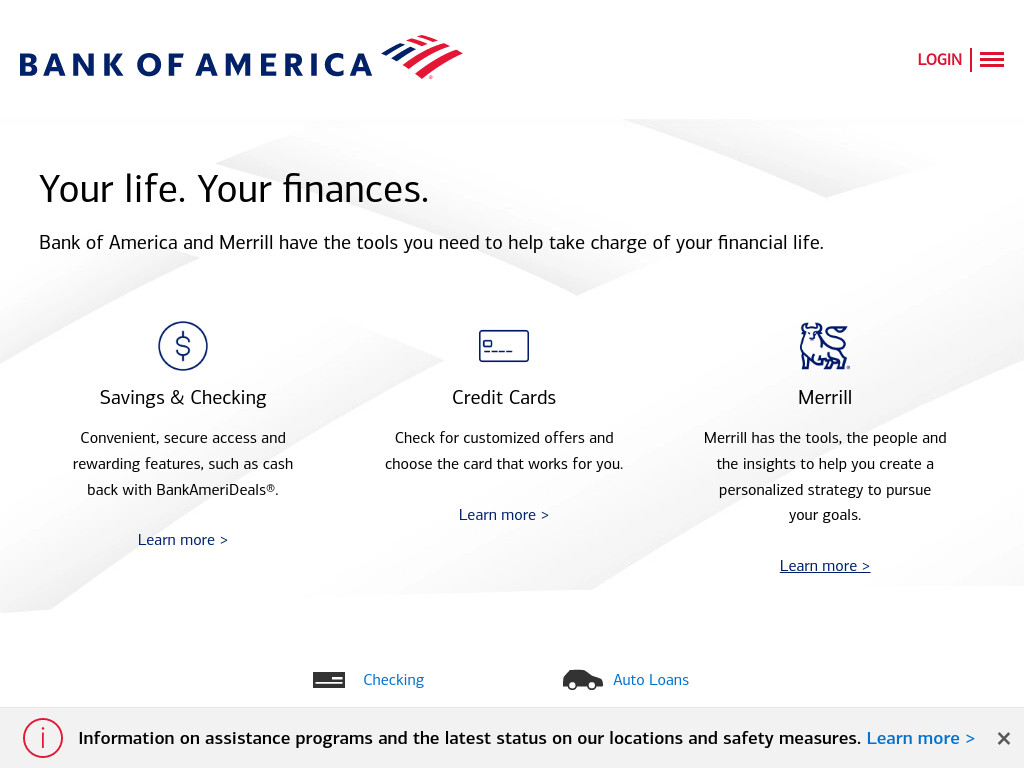 BANK OF AMERICA

LOGIN

Your life. Your finances.

Bank of America and Merrill have the tools you need to help take charge of your financial life.

Savings & Checking

Convenient, secure access and rewarding features, such as cash back with BankAmeriDeals®.

Learn more >

Credit Cards

Check for customized offers and choose the card that works for you.

Learn more >

Merrill

Merrill has the tools, the people and the insights to help you create a personalized strategy to pursue your goals.

Learn more >

Checking

Auto Loans

Information on assistance programs and the latest status on our locations and safety measures. Learn more >